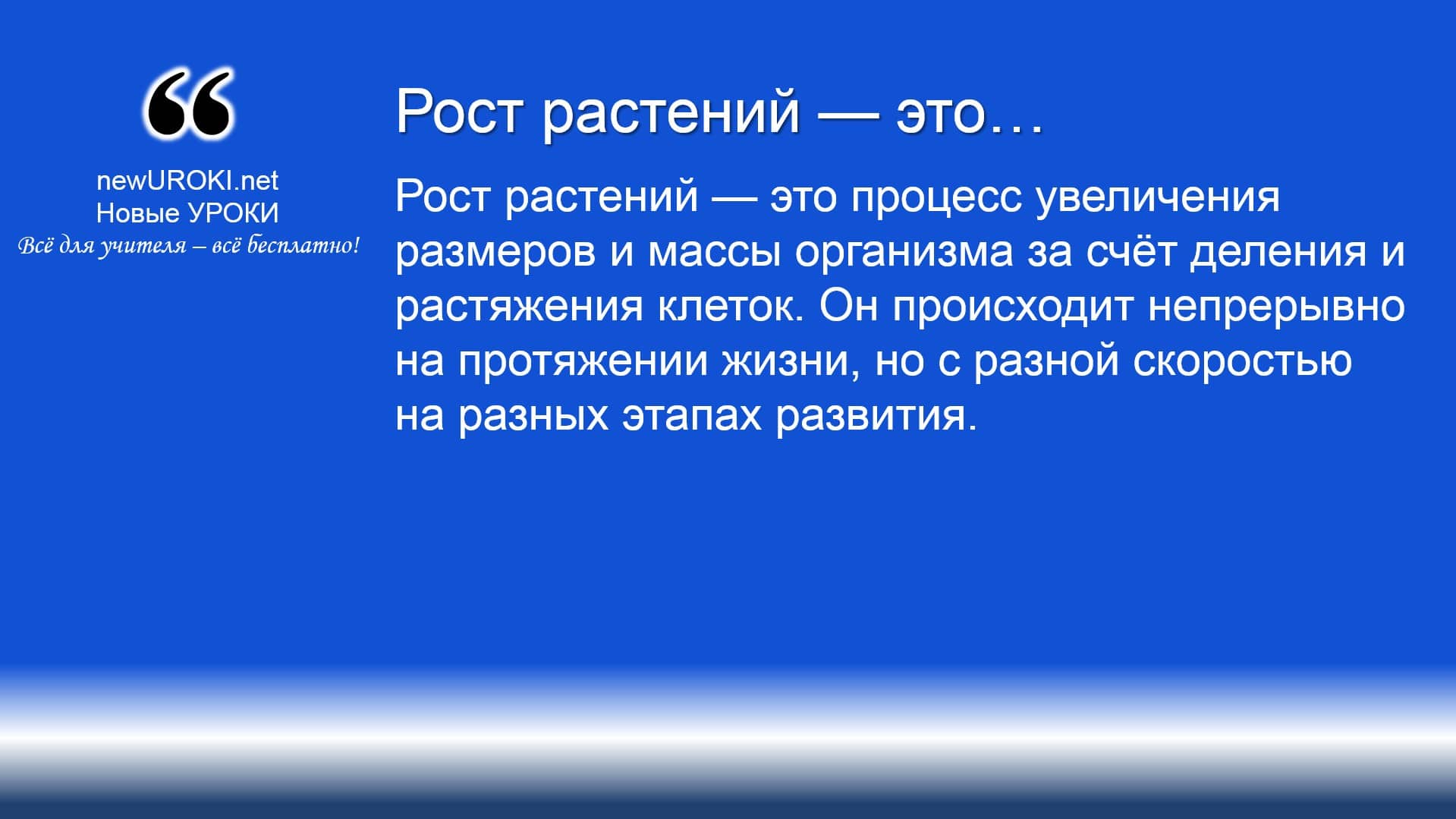 “

newUROKI.net
Новые УРОКИ
Всё для учителя – всё бесплатно!

Рост растений — это…

Рост растений — это процесс увеличения размеров и массы организма за счёт деления и растяжения клеток. Он происходит непрерывно на протяжении жизни, но с разной скоростью на разных этапах развития.